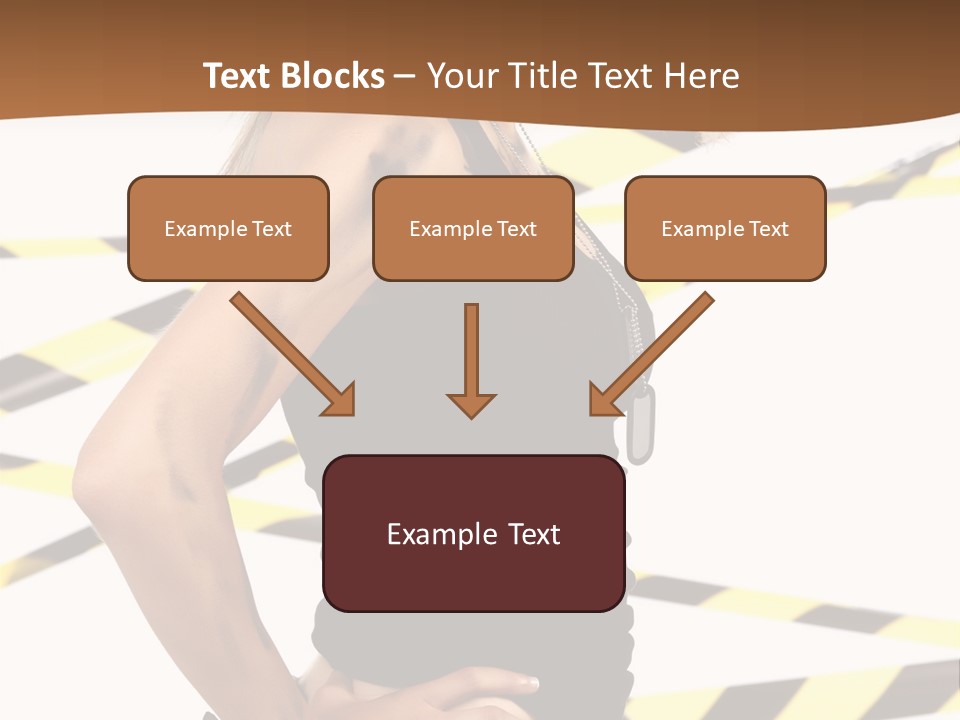 Text Blocks – Your Title Text Here

Example Text

Example Text

Example Text

Example Text